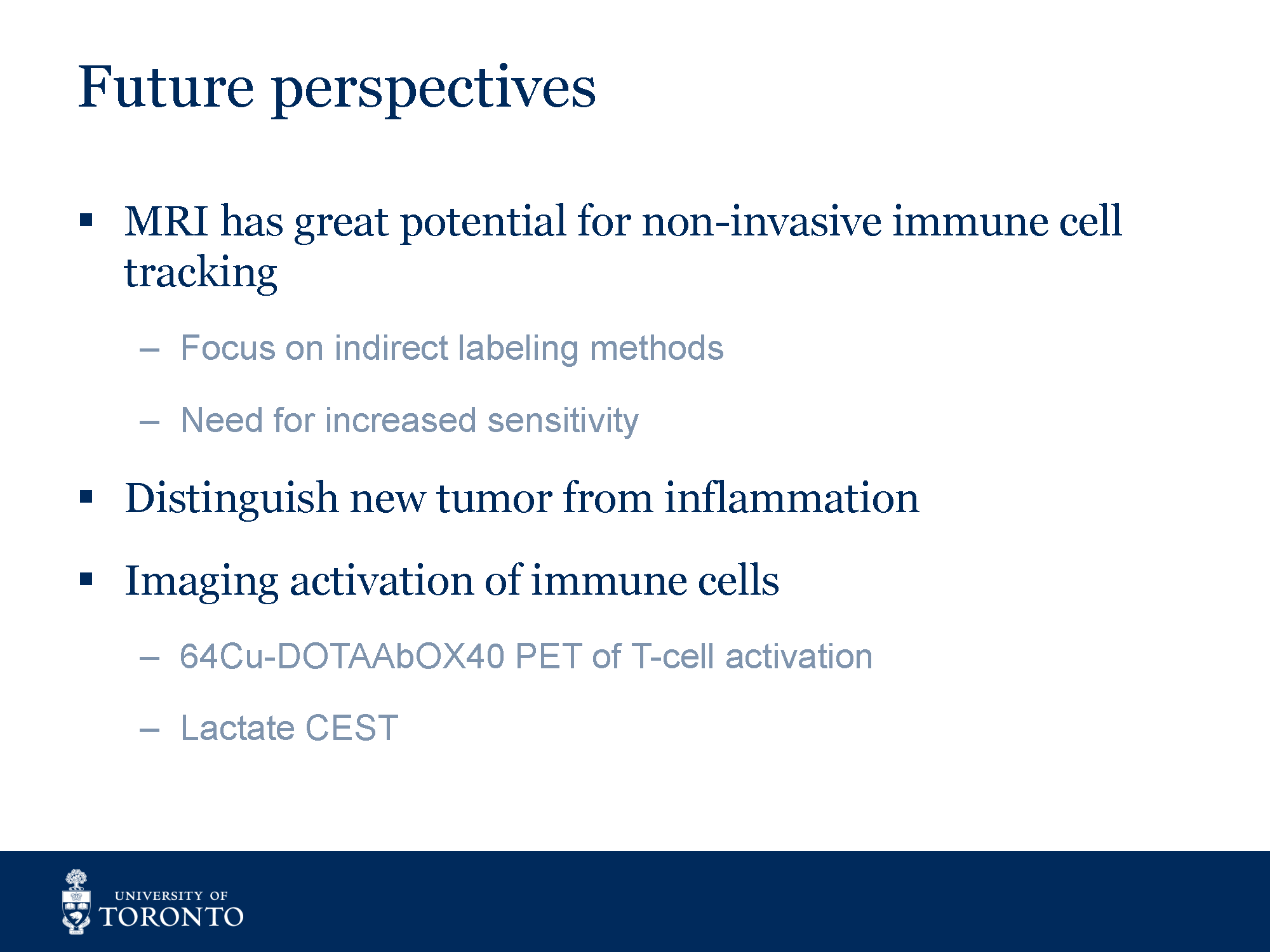 Future perspectives

▪ MRI has great potential for non-invasive immune cell tracking

– Focus on indirect labeling methods

– Need for increased sensitivity

▪ Distinguish new tumor from inflammation

▪ Imaging activation of immune cells

– 64Cu-DOTAAbOX40 PET of T-cell activation

– Lactate CEST

UNIVERSITY OF TORONTO